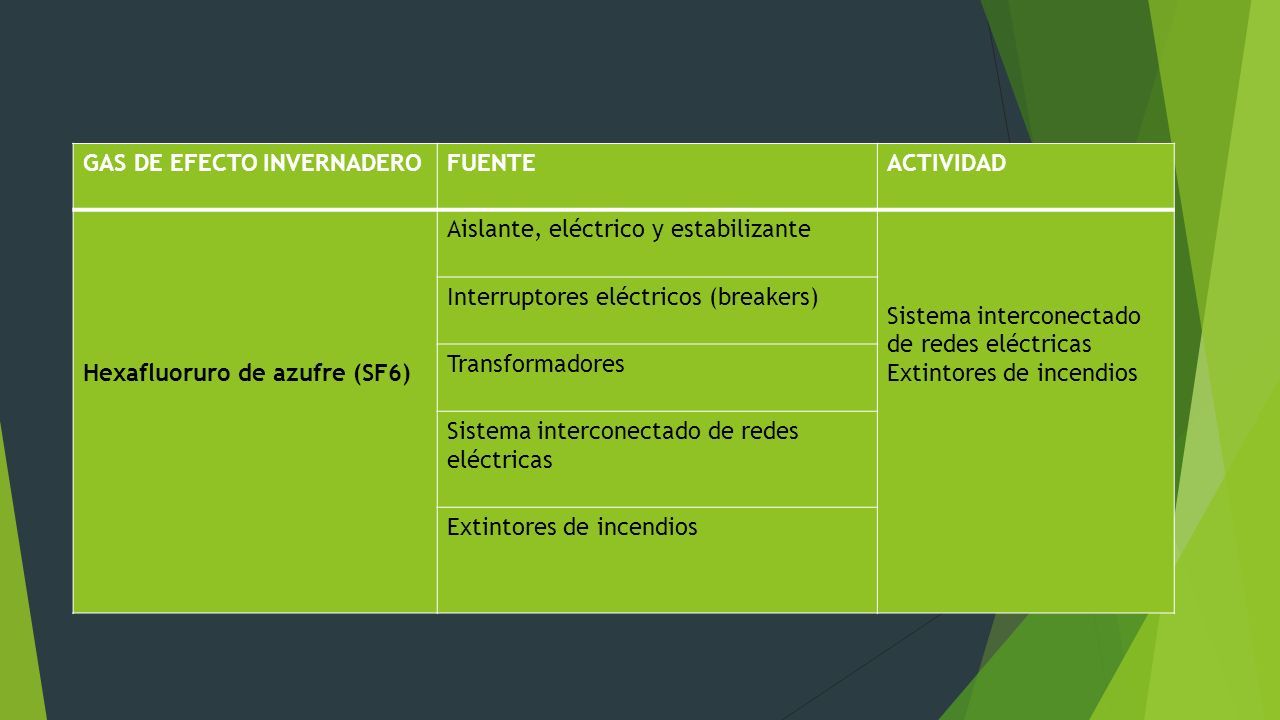 | GAS DE EFECTO INVERNADERO | FUENTE | ACTIVIDAD |
|---|---|---|
| Hexafluoruro de azufre (SF6) | Aislante, eléctrico y estabilizante | Sistema interconectado de redes eléctricas Extintores de incendios |
| | Interruptores eléctricos (breakers) | |
| | Transformadores | |
| | Sistema interconectado de redes eléctricas | |
| | Extintores de incendios | |